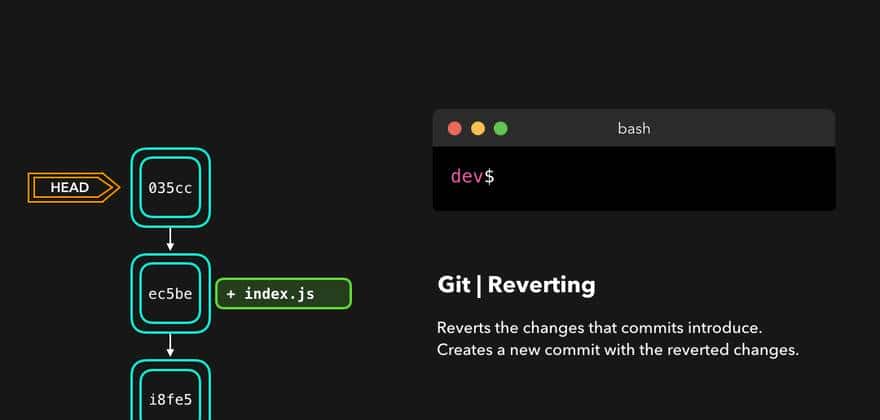 HEAD

035cc

ec5be

+ index.js

i8fe5

bash

dev$

Git | Reverting

Reverts the changes that commits introduce. Creates a new commit with the reverted changes.